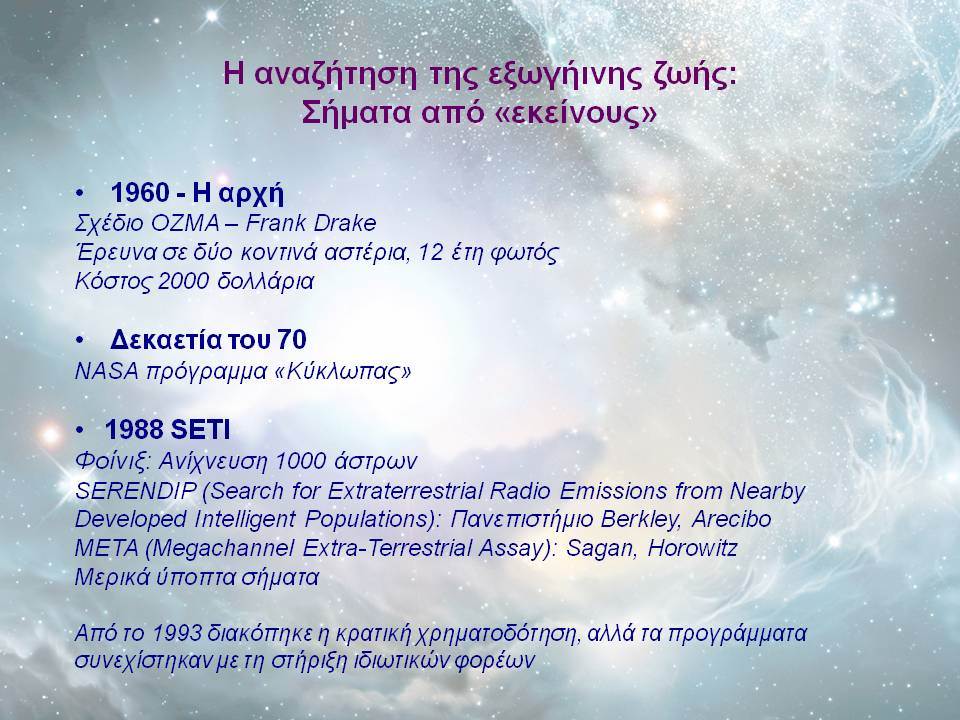 Η αναζήτηση της εξωγήινης ζωής:
Σήματα από «εκείνους»

• 1960 - Η αρχή
Σχέδιο OZMA – Frank Drake
Έρευνα σε δύο κοντινά αστέρια, 12 έτη φωτός
Κόστος 2000 δολλάρια

• Δεκαετία του 70
NASA πρόγραμμα «Κύκλωπας»

• 1988 SETI
Φοίνιξ: Ανίχνευση 1000 άστρων
SERENDIP (Search for Extraterrestrial Radio Emissions from Nearby Developed Intelligent Populations): Πανεπιστήμιο Berkley, Arecibo
META (Megachannel Extra-Terrestrial Assay): Sagan, Horowitz
Μερικά ύποπτα σήματα

Από το 1993 διακόπηκε η κρατική χρηματοδότηση, αλλά τα προγράμματα συνεχίστηκαν με τη στήριξη ιδιωτικών φορέων